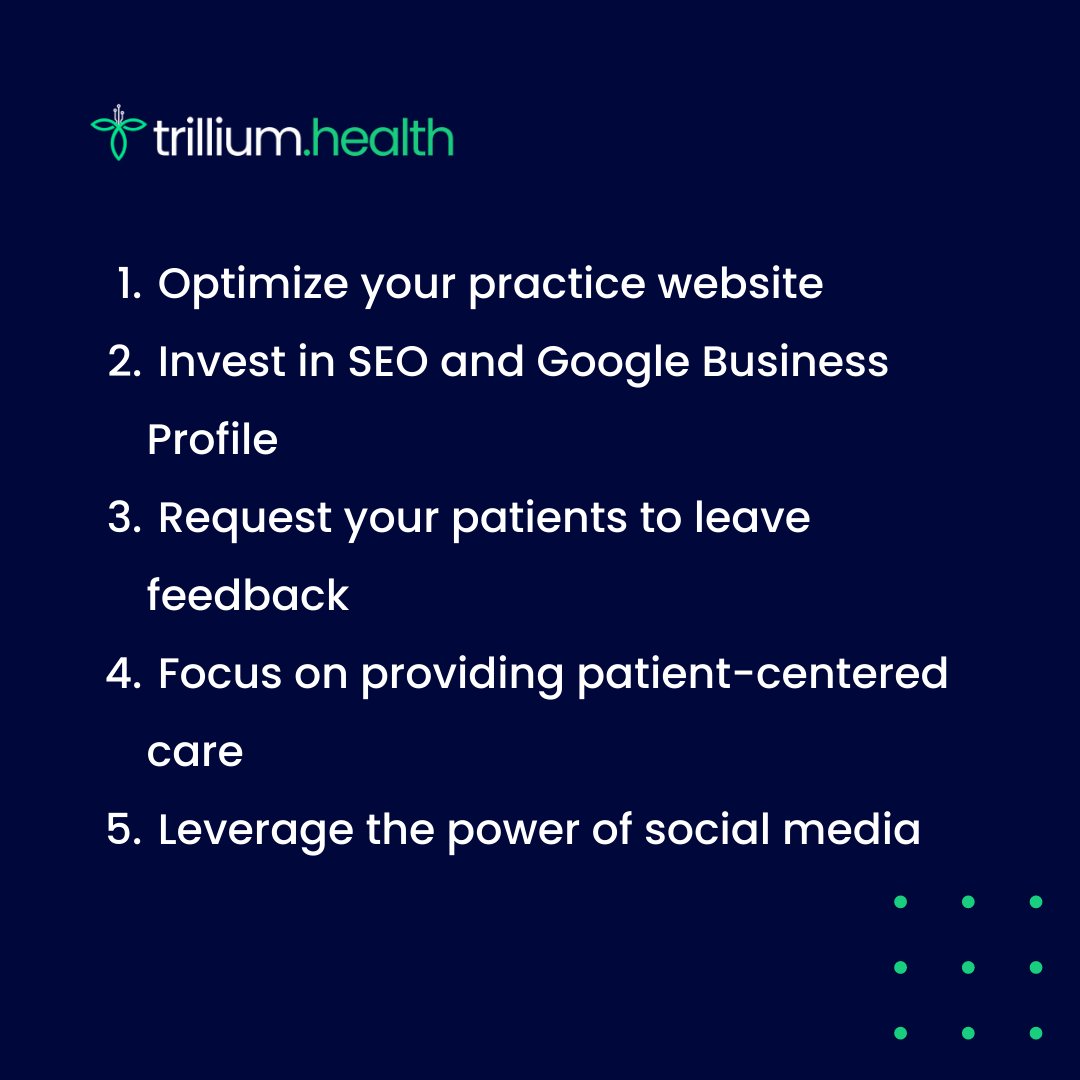 trillium.health

1. Optimize your practice website
2. Invest in SEO and Google Business Profile
3. Request your patients to leave feedback
4. Focus on providing patient-centered care
5. Leverage the power of social media